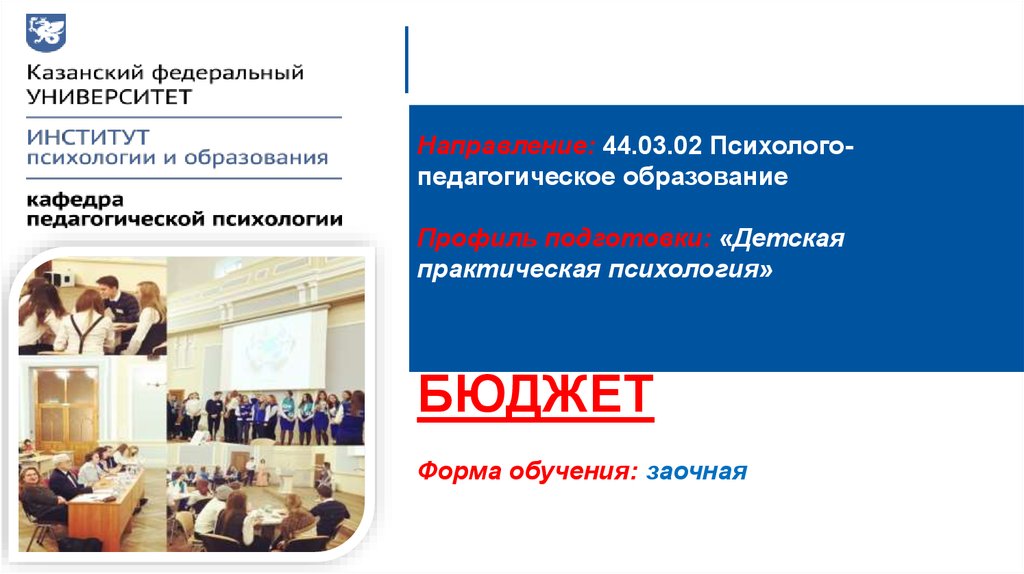 Казанский федеральный
УНИВЕРСИТЕТ

ИНСТИТУТ
психологии и образования

кафедра
педагогической психологии

Направление: 44.03.02 Психолого-педагогическое образование

Профиль подготовки: «Детская практическая психология»

БЮДЖЕТ

Форма обучения: заочная